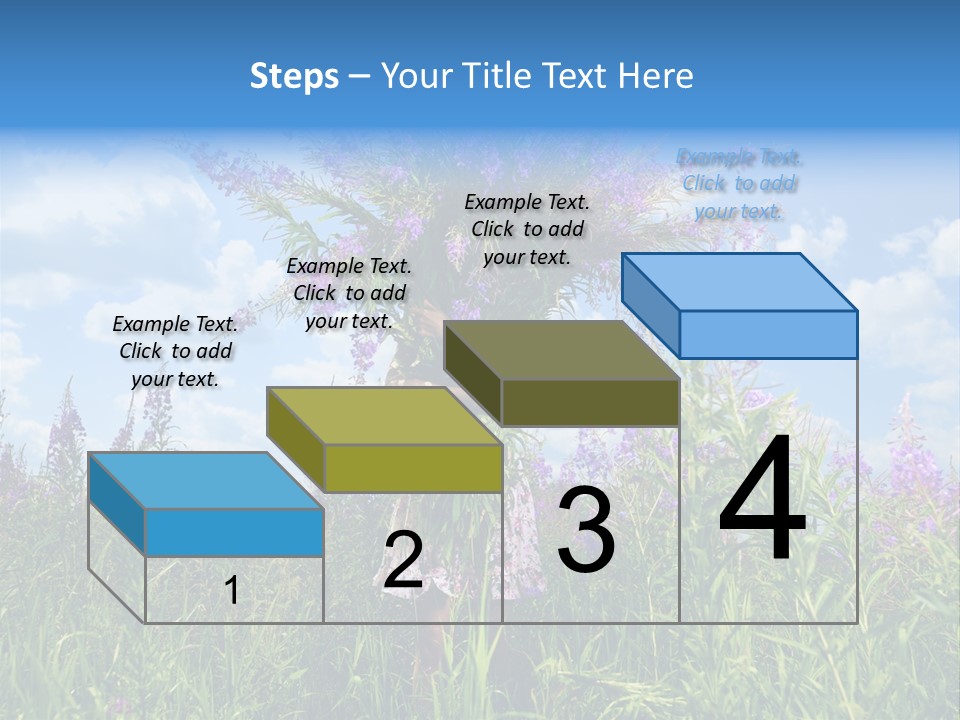 Steps – Your Title Text Here

Example Text. Click to add your text.

Example Text. Click to add your text.

Example Text. Click to add your text.

Example Text. Click to add your text.

1

2

3

4